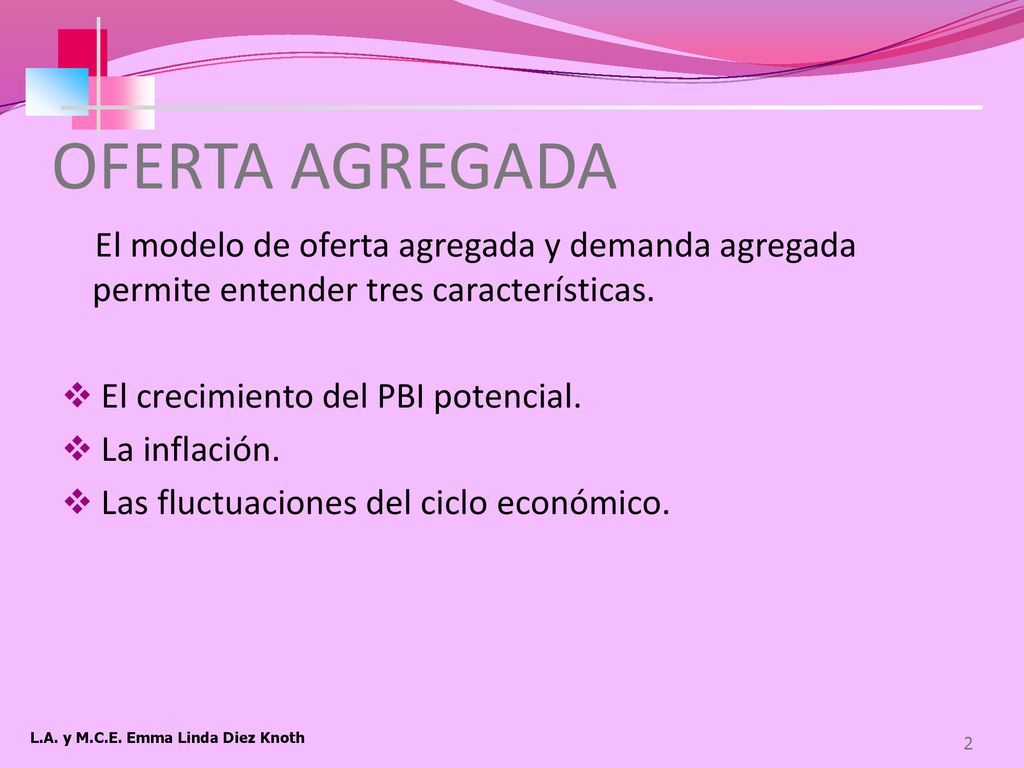 OFERTA AGREGADA

El modelo de oferta agregada y demanda agregada permite entender tres características.

❖ El crecimiento del PBI potencial.
❖ La inflación.
❖ Las fluctuaciones del ciclo económico.

L.A. y M.C.E. Emma Linda Diez Knoth

2